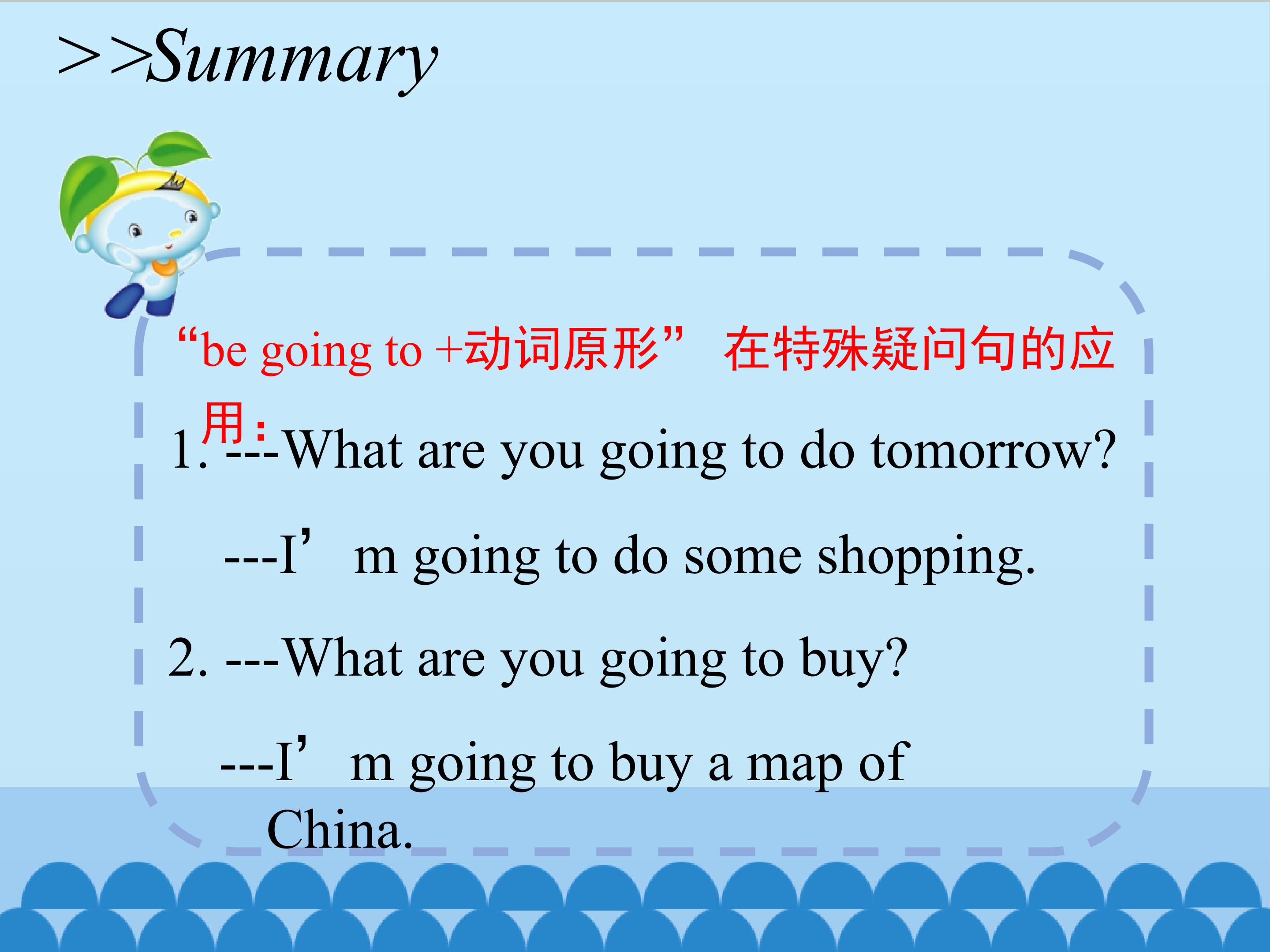 >>Summary

“be going to +动词原形” 在特殊疑问句的应用：

1. ---What are you going to do tomorrow?

---I’m going to do some shopping.

2. ---What are you going to buy?

---I’m going to buy a map of China.